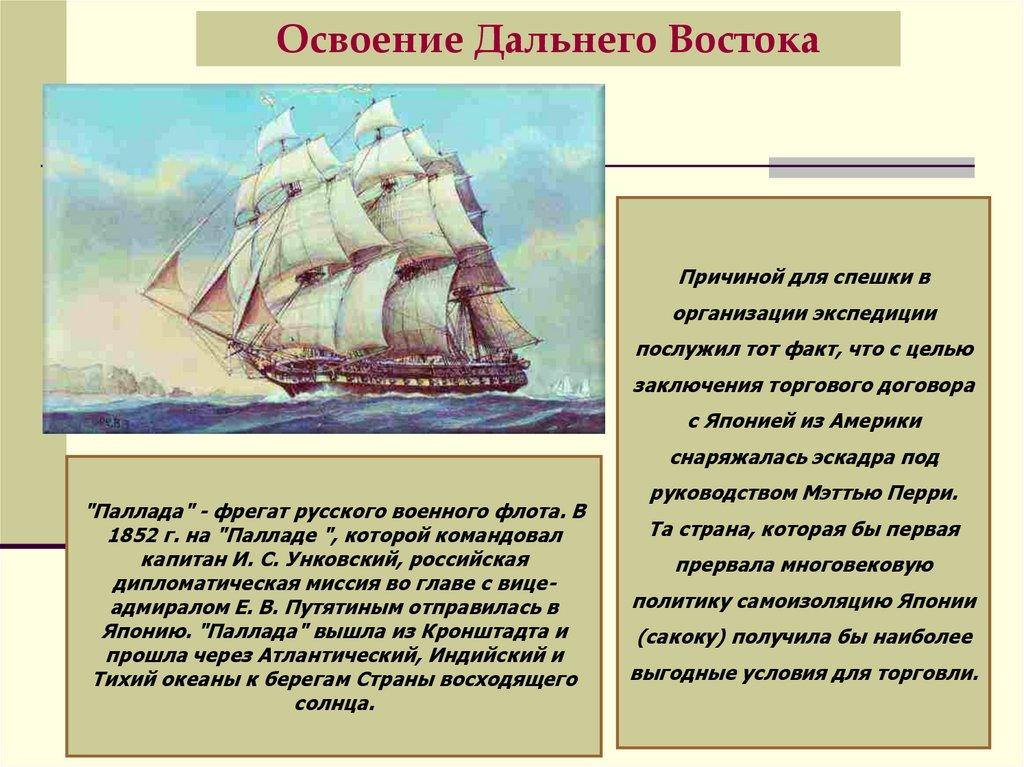 Освоение Дальнего Востока

"Паллада" - фрегат русского военного флота. В 1852 г. на "Палладе ", которой командовал капитан И. С. Унковский, российская дипломатическая миссия во главе с вице-адмиралом Е. В. Путятиным отправилась в Японию. "Паллада" вышла из Кронштадта и прошла через Атлантический, Индийский и Тихий океаны к берегам Страны восходящего солнца.

Причиной для спешки в организации экспедиции послужил тот факт, что с целью заключения торгового договора с Японией из Америки снаряжалась эскадра под руководством Мэттью Перри. Та страна, которая бы первая прервала многовековую политику самоизоляцию Японии (сакоку) получила бы наиболее выгодные условия для торговли.